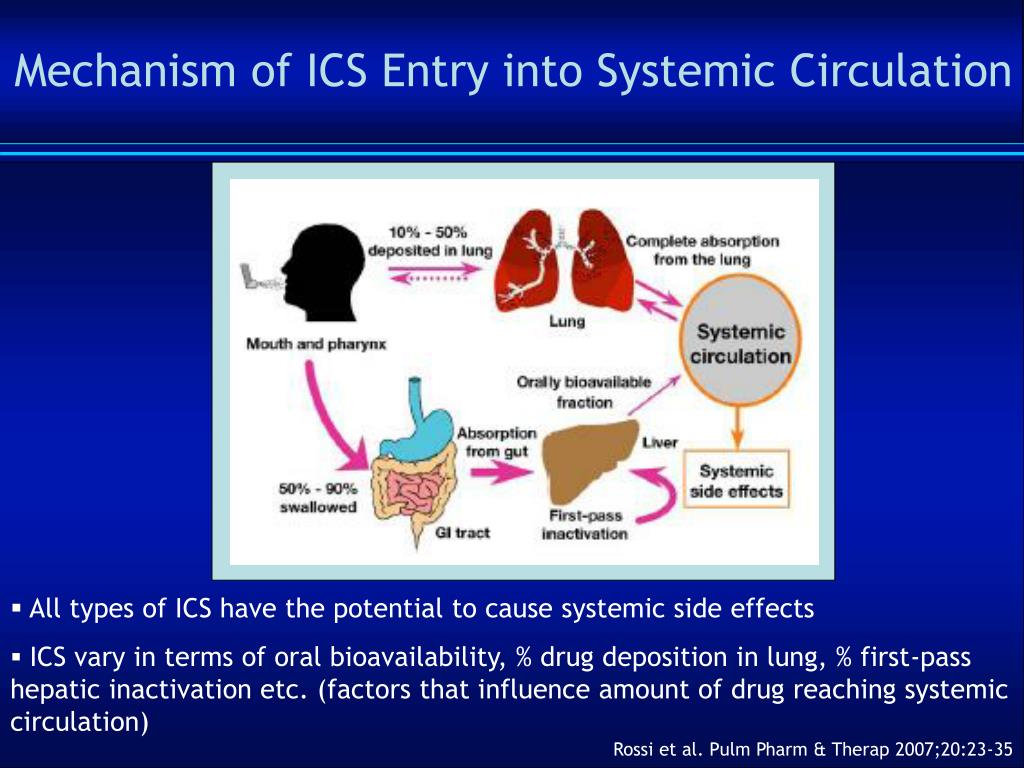 Mechanism of ICS Entry into Systemic Circulation

10% - 50% deposited in lung

Complete absorption from the lung

Lung

Mouth and pharynx

Systemic circulation

Orally bioavailable fraction

Absorption from gut

Liver

Systemic side effects

50% - 90% swallowed

GI tract

First-pass inactivation

▪ All types of ICS have the potential to cause systemic side effects

▪ ICS vary in terms of oral bioavailability, % drug deposition in lung, % first-pass hepatic inactivation etc. (factors that influence amount of drug reaching systemic circulation)

Rossi et al. Pulm Pharm & Therap 2007;20:23-35